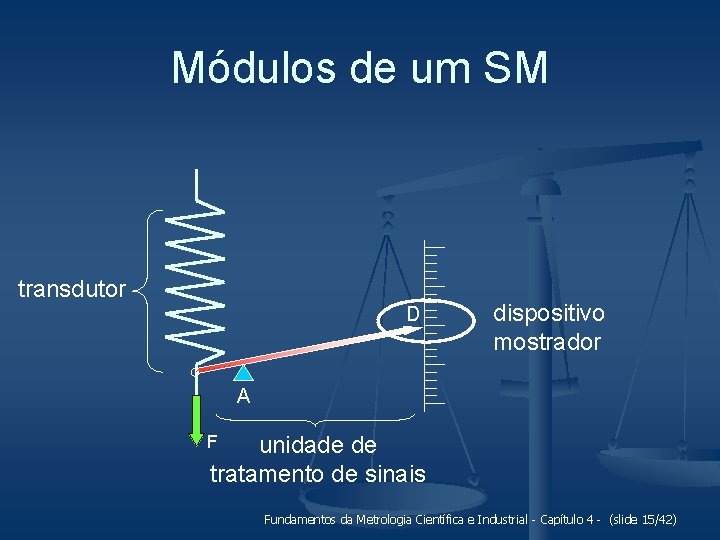 Módulos de um SM

transdutor

D

dispositivo mostrador

A

F

unidade de tratamento de sinais

Fundamentos da Metrologia Científica e Industrial - Capítulo 4 - (slide 15/42)